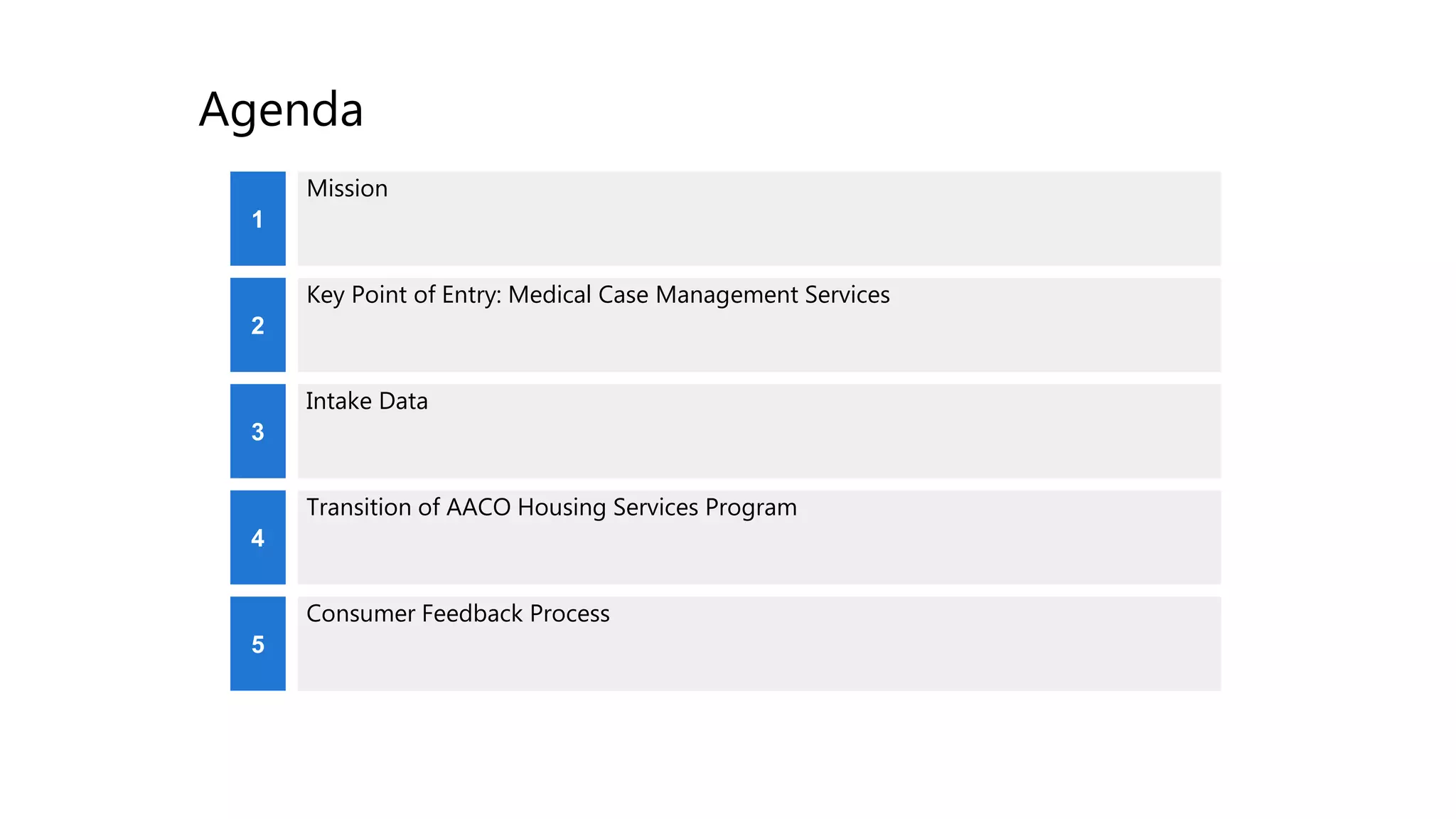 Agenda

1 Mission

2 Key Point of Entry: Medical Case Management Services

3 Intake Data

4 Transition of AACO Housing Services Program

5 Consumer Feedback Process